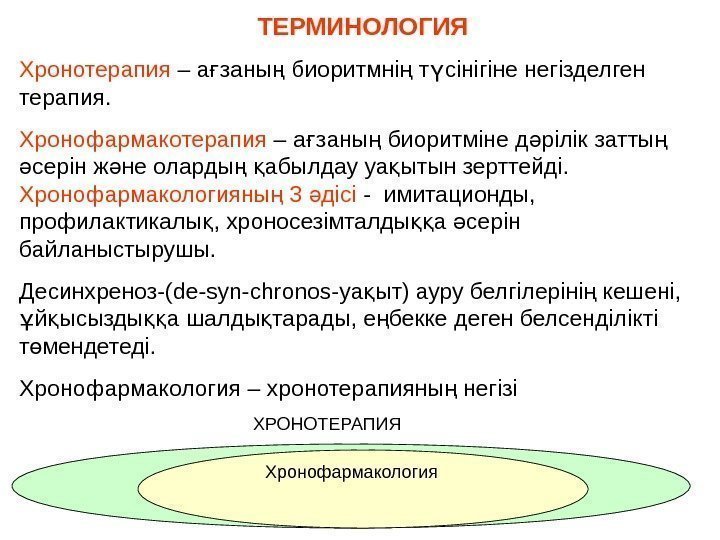 ТЕРМИНОЛОГИЯ

Хронотерапия – ағзаның биоритмнің түсінігіне негізделген терапия.

Хронофармакотерапия – ағзаның биоритміне дәрілік заттың әсерін және олардың қабылдау уақытын зерттейді.
Хронофармакологияның 3 әдісі - имитационды, профилактикалық, хроносезімталдыққа әсерін байланыстырушы.

Десинхреноз-(de-syn-chronos-уақыт) ауру белгілерінің кешені, ұйқысыздыққа шалдықтарады, еңбекке деген белсенділікті төмендетеді.

Хронофармакология – хронотерапияның негізі

ХРОНОТЕРАПИЯ

Хронофармакология